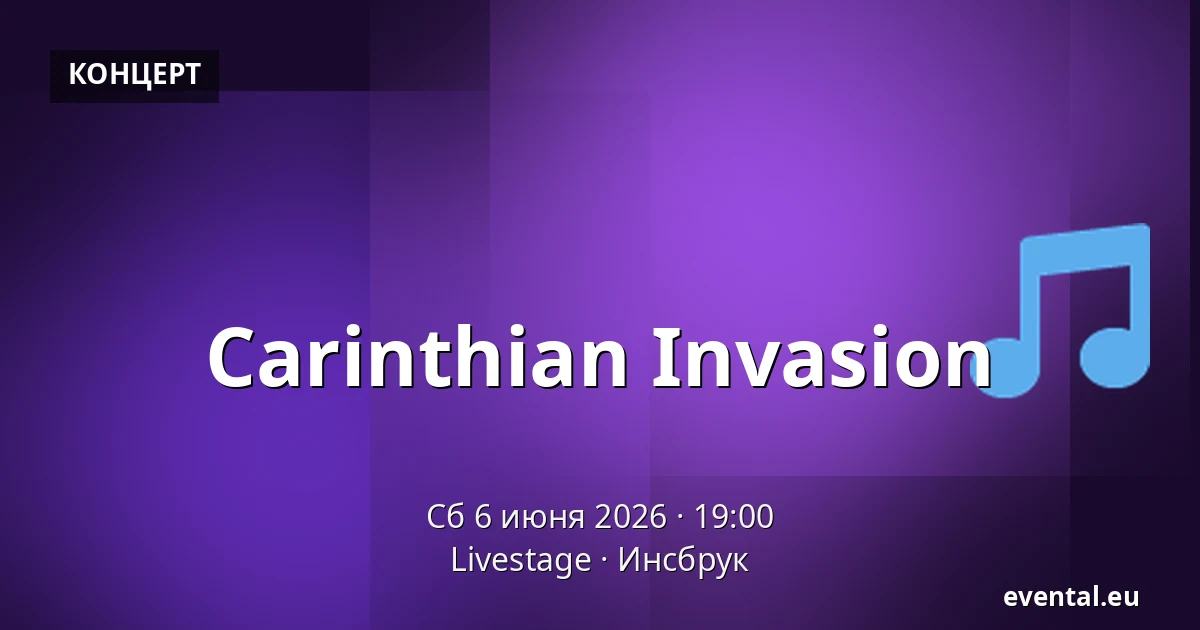 КОНЦЕРТ

Carinthian Invasion

Сб 6 июня 2026 · 19:00
Livestage · Инсбрук

evental.eu